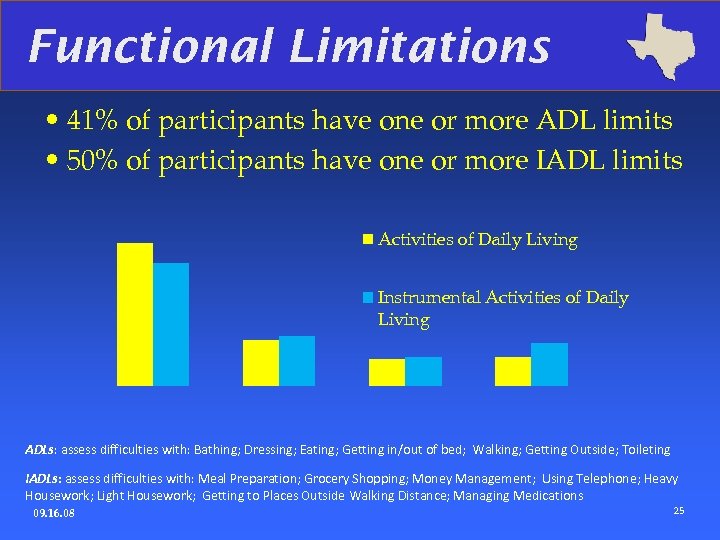 Functional Limitations

• 41% of participants have one or more ADL limits
• 50% of participants have one or more IADL limits

Activities of Daily Living

Instrumental Activities of Daily Living

ADLs: assess difficulties with: Bathing; Dressing; Eating; Getting in/out of bed; Walking; Getting Outside; Toileting

IADLs: assess difficulties with: Meal Preparation; Grocery Shopping; Money Management; Using Telephone; Heavy Housework; Light Housework; Getting to Places Outside Walking Distance; Managing Medications

09.16.08

25